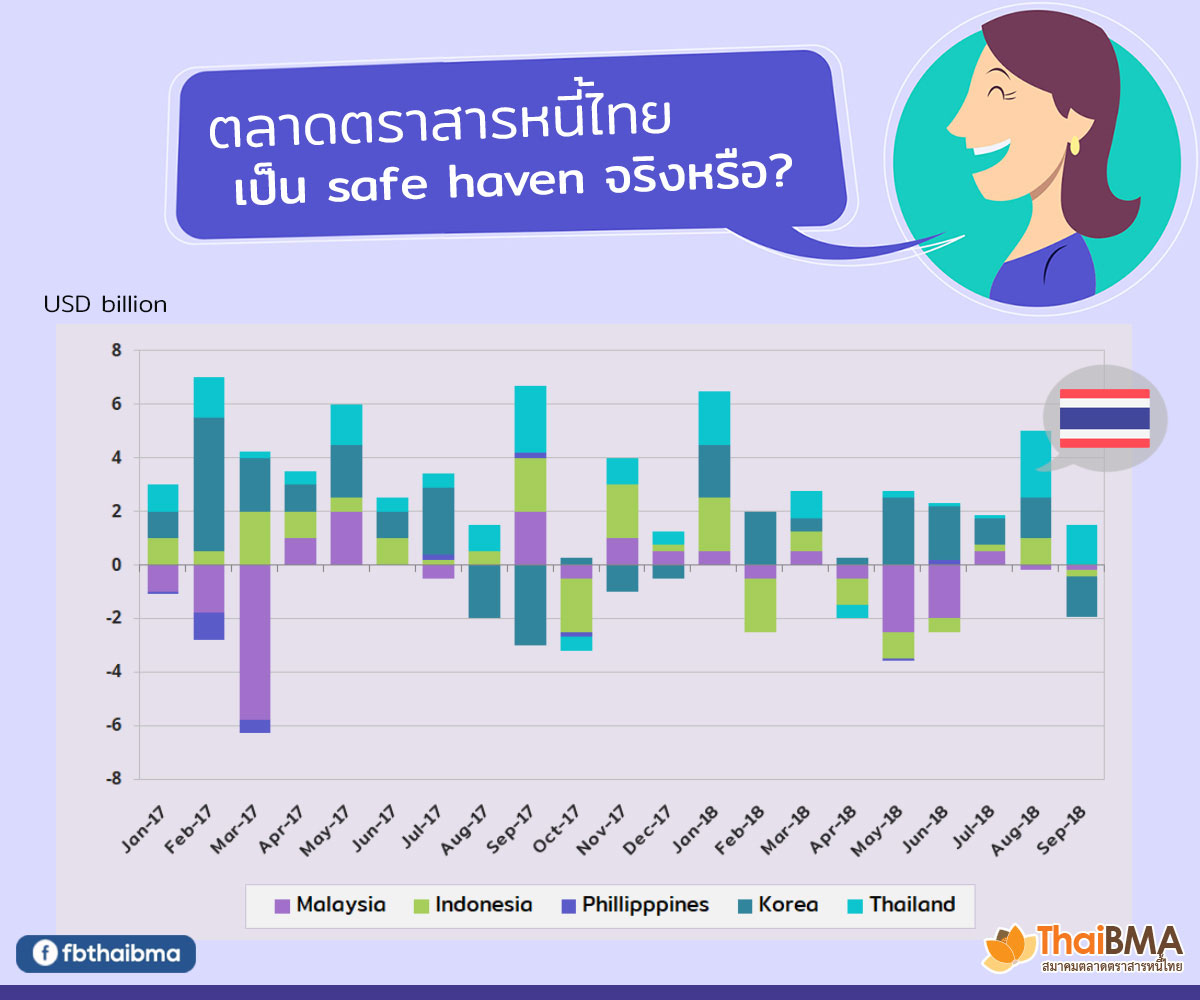 ตลาดตราสารหนี้ไทย
เป็น safe haven จริงหรือ?

USD billion

8
6
4
2
0
-2
-4
-6
-8

Jan-17 Feb-17 Mar-17 Apr-17 May-17 Jun-17 Jul-17 Aug-17 Sep-17 Oct-17 Nov-17 Dec-17 Jan-18 Feb-18 Mar-18 Apr-18 May-18 Jun-18 Jul-18 Aug-18 Sep-18

Malaysia Indonesia Phillipppines Korea Thailand

fbthaibma

ThaiBMA
สมาคมตลาดตราสารหนี้ไทย